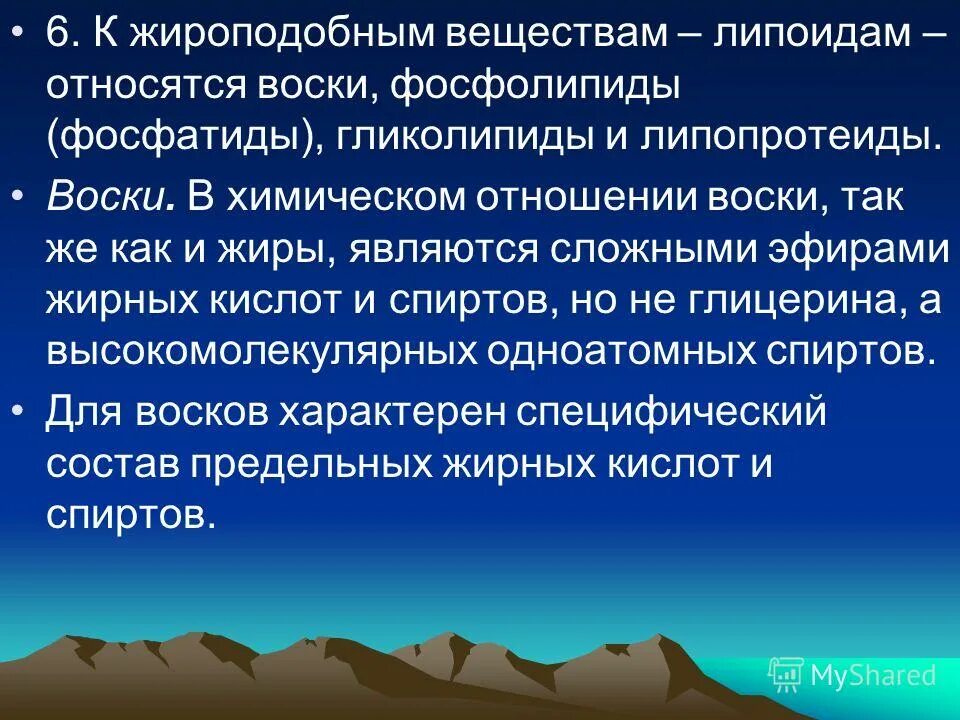 • 6. К жироподобным веществам – липоидам – относятся воски, фосфолипиды (фосфатиды), гликолипиды и липопротеиды.

• Воски. В химическом отношении воски, так же как и жиры, являются сложными эфирами жирных кислот и спиртов, но не глицерина, а высокомолекулярных одноатомных спиртов.

• Для восков характерен специфический состав предельных жирных кислот и спиртов.

MyShared